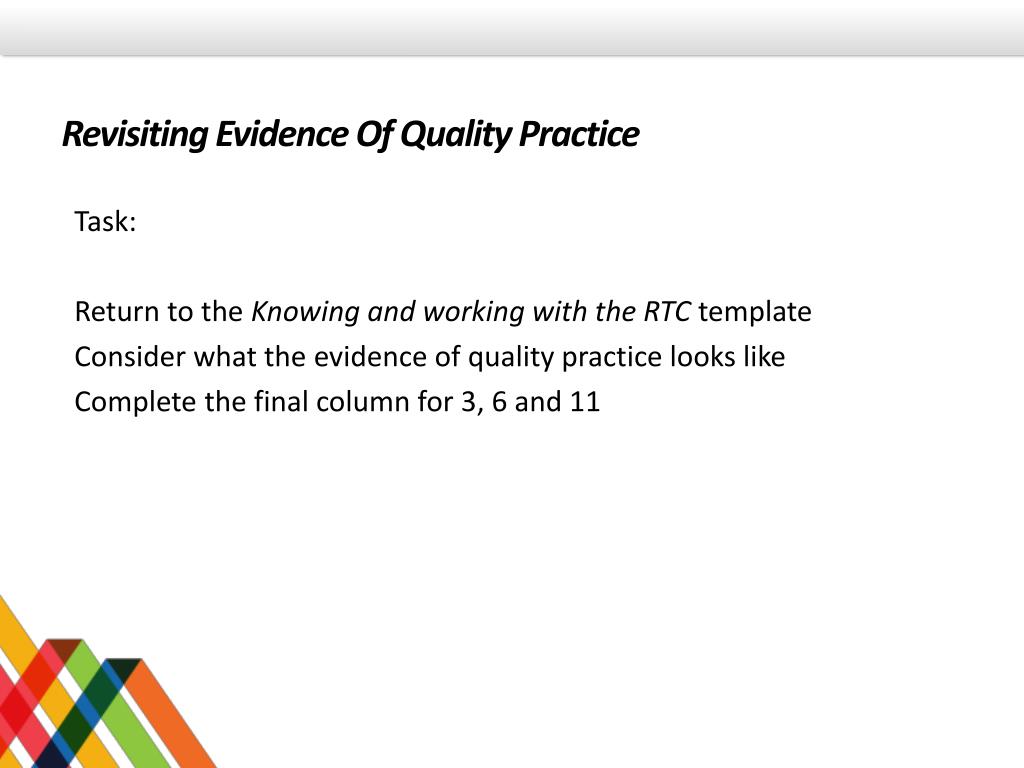 Revisiting Evidence Of Quality Practice

Task:

Return to the Knowing and working with the RTC template
Consider what the evidence of quality practice looks like
Complete the final column for 3, 6 and 11